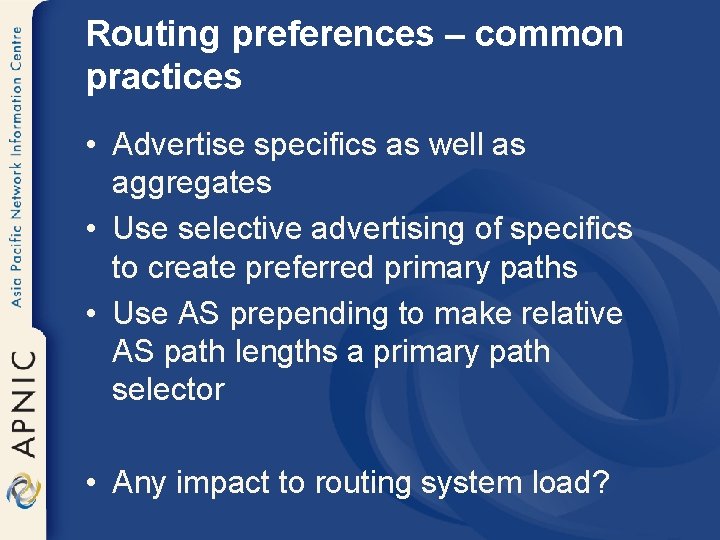 Asia Pacific Network Information Centre

APNIC

Routing preferences – common practices

• Advertise specifics as well as aggregates
• Use selective advertising of specifics to create preferred primary paths
• Use AS prepending to make relative AS path lengths a primary path selector

• Any impact to routing system load?